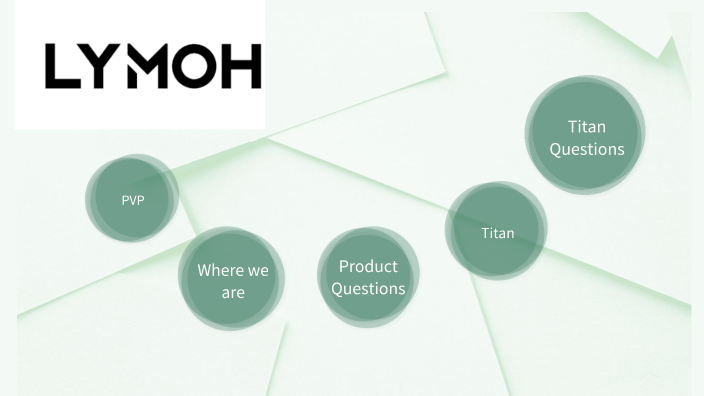 LYMOH

PVP

Where we are

Product Questions

Titan

Titan Questions